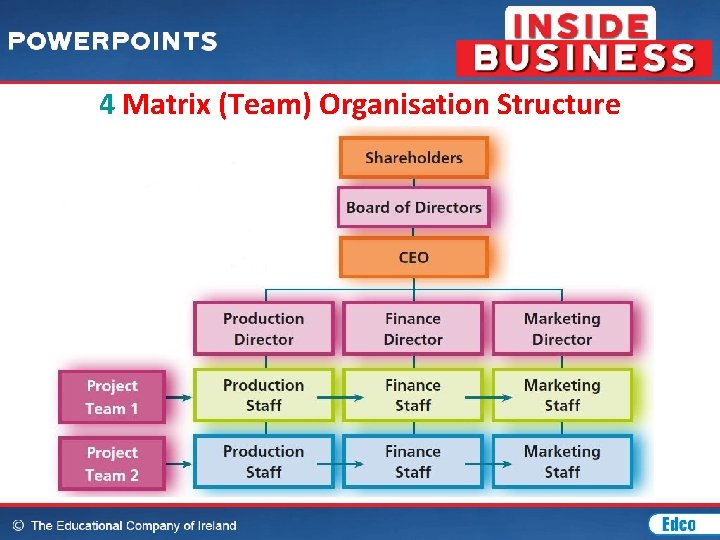 POWERPOINTS

INSIDE BUSINESS

4 Matrix (Team) Organisation Structure

Shareholders

Board of Directors

CEO

Production Director

Finance Director

Marketing Director

Project Team 1

Production Staff

Finance Staff

Marketing Staff

Project Team 2

Production Staff

Finance Staff

Marketing Staff

© The Educational Company of Ireland

Edco